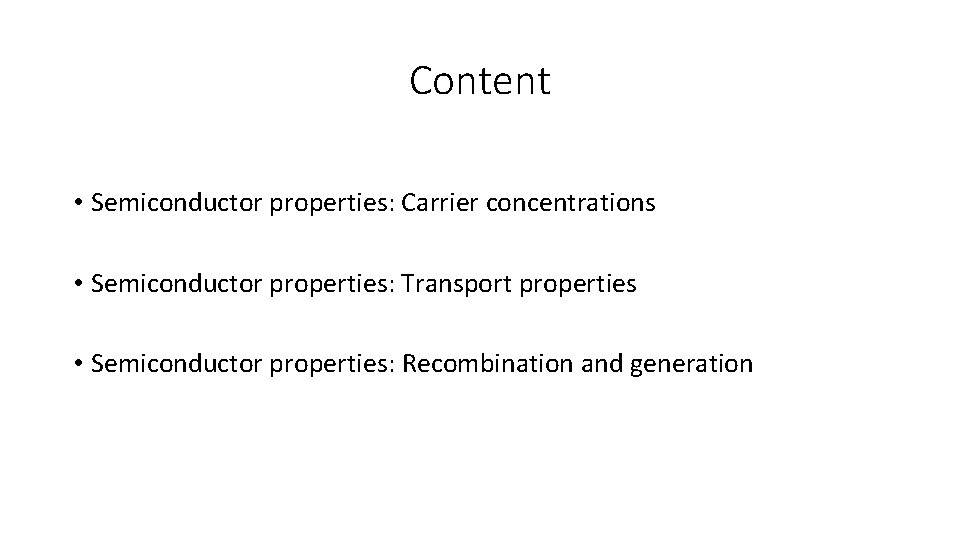 Content

• Semiconductor properties: Carrier concentrations

• Semiconductor properties: Transport properties

• Semiconductor properties: Recombination and generation